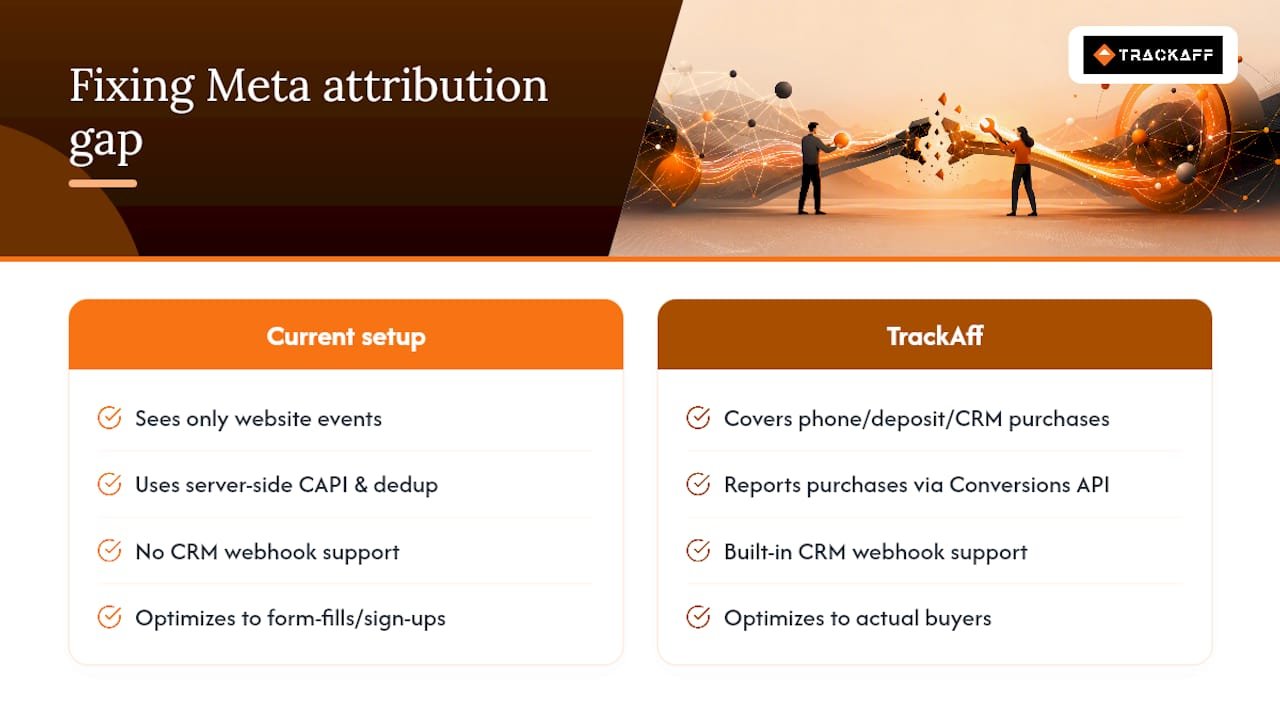 Fixing Meta attribution gap

TRACKAFF

Current setup

Sees only website events

Uses server-side CAPI & dedup

No CRM webhook support

Optimizes to form-fills/sign-ups

TrackAff

Covers phone/deposit/CRM purchases

Reports purchases via Conversions API

Built-in CRM webhook support

Optimizes to actual buyers